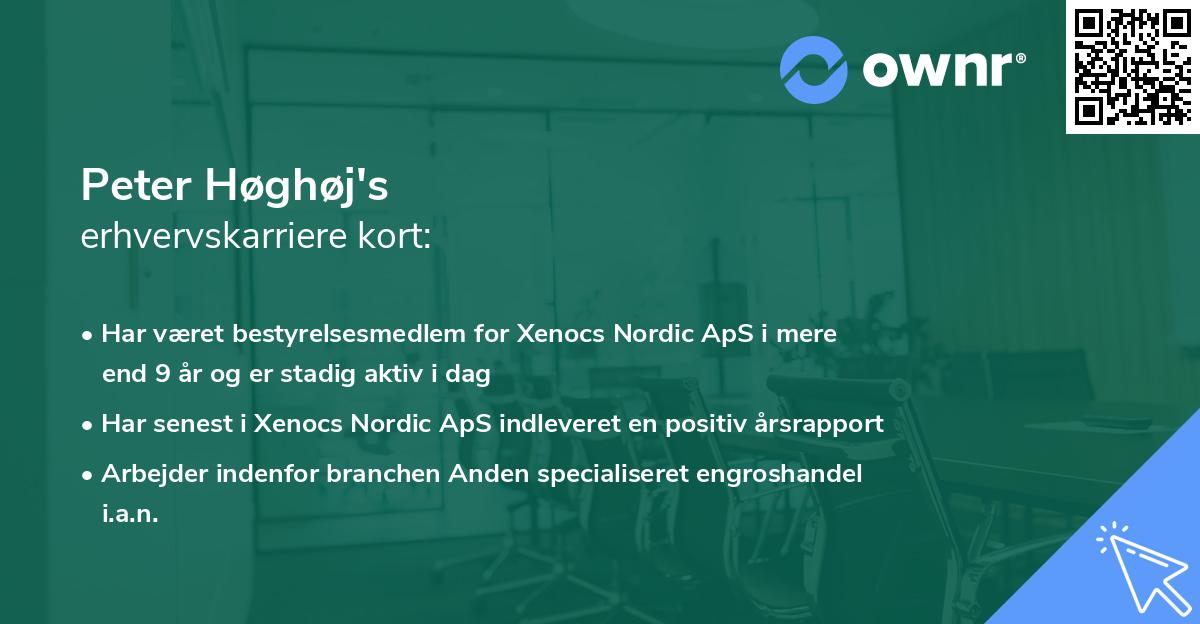 ownr®

Peter Høghøj's
erhvervskarriere kort:

• Har været bestyrelsesmedlem for Xenocs Nordic ApS i mere end 9 år og er stadig aktiv i dag
• Har senest i Xenocs Nordic ApS indleveret en positiv årsrapport
• Arbejder indenfor branchen Anden specialiseret engroshandel i.a.n.